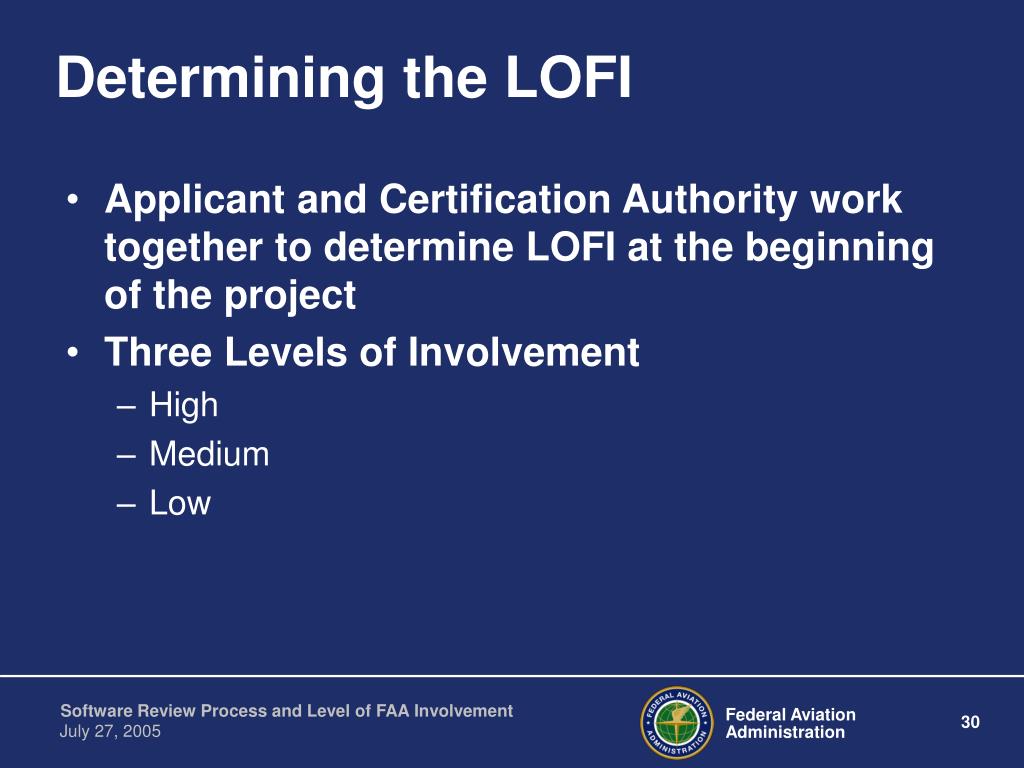 Determining the LOFI

• Applicant and Certification Authority work together to determine LOFI at the beginning of the project
• Three Levels of Involvement
– High
– Medium
– Low

Software Review Process and Level of FAA Involvement
July 27, 2005

FEDERAL AVIATION ADMINISTRATION

Federal Aviation Administration

30